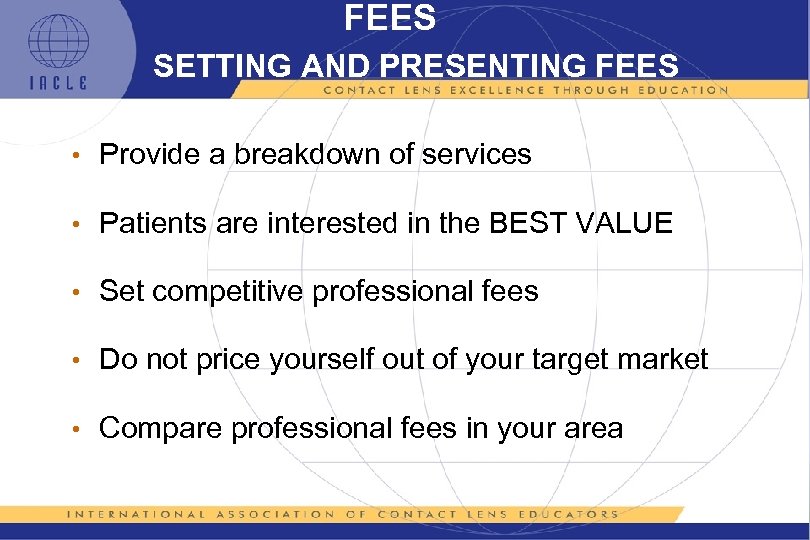 IACLE

FEES

SETTING AND PRESENTING FEES

CONTACT LENS EXCELLENCE THROUGH EDUCATION

• Provide a breakdown of services

• Patients are interested in the BEST VALUE

• Set competitive professional fees

• Do not price yourself out of your target market

• Compare professional fees in your area

INTERNATIONAL ASSOCIATION OF CONTACT LENS EDUCATORS